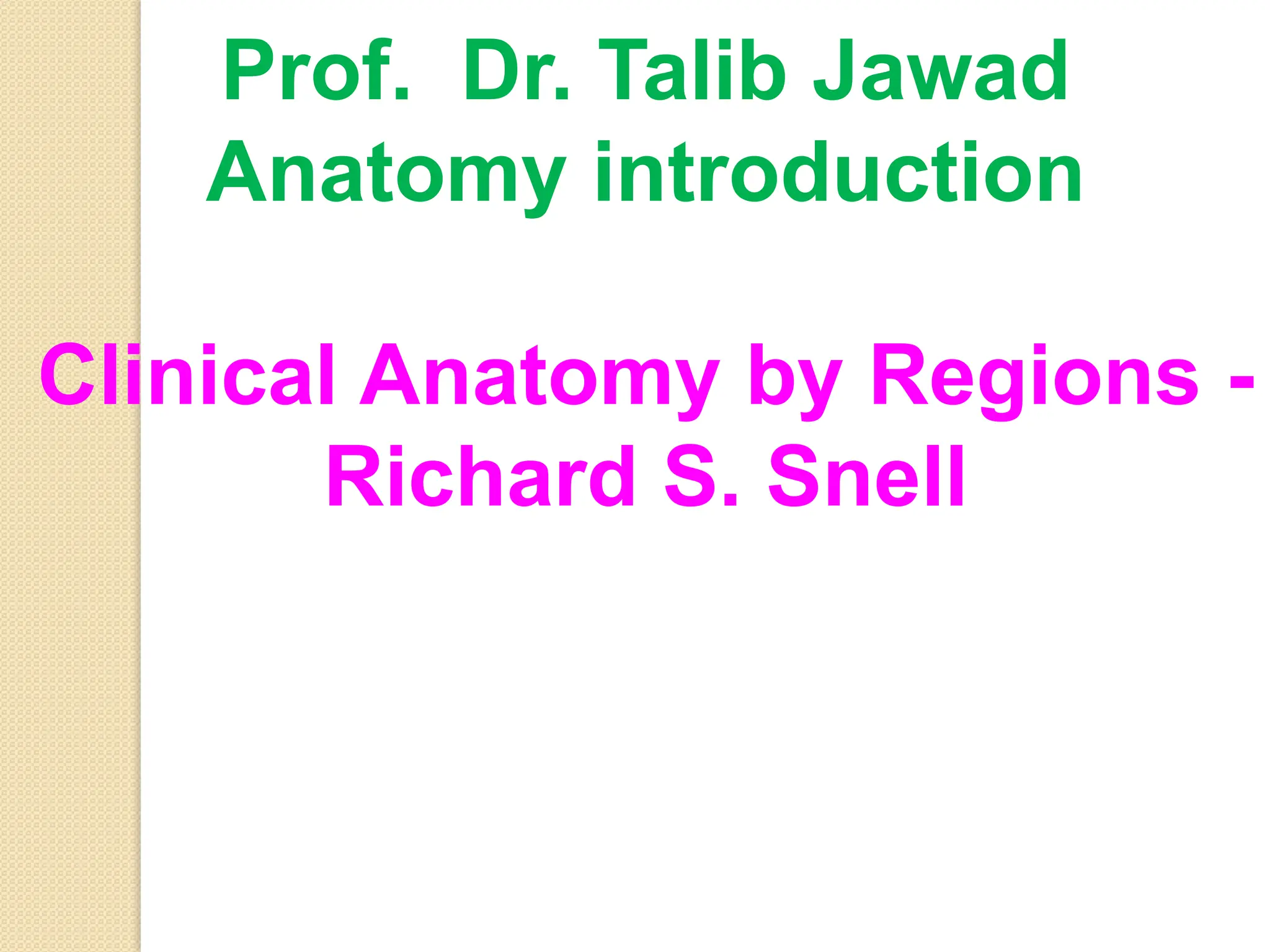 Prof. Dr. Talib Jawad
Anatomy introduction

Clinical Anatomy by Regions - Richard S. Snell